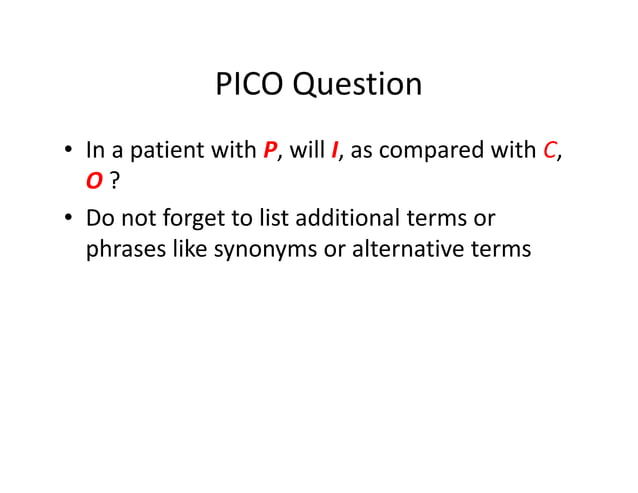 PICO Question

• In a patient with P, will I, as compared with C, O ?

• Do not forget to list additional terms or phrases like synonyms or alternative terms